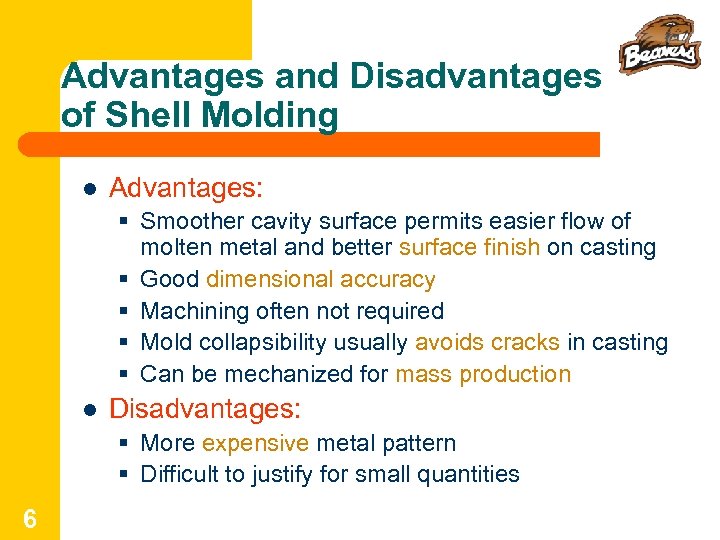 Beavers

Advantages and Disadvantages of Shell Molding

- Advantages:
  - Smoother cavity surface permits easier flow of molten metal and better surface finish on casting
  - Good dimensional accuracy
  - Machining often not required
  - Mold collapsibility usually avoids cracks in casting
  - Can be mechanized for mass production
- Disadvantages:
  - More expensive metal pattern
  - Difficult to justify for small quantities

6